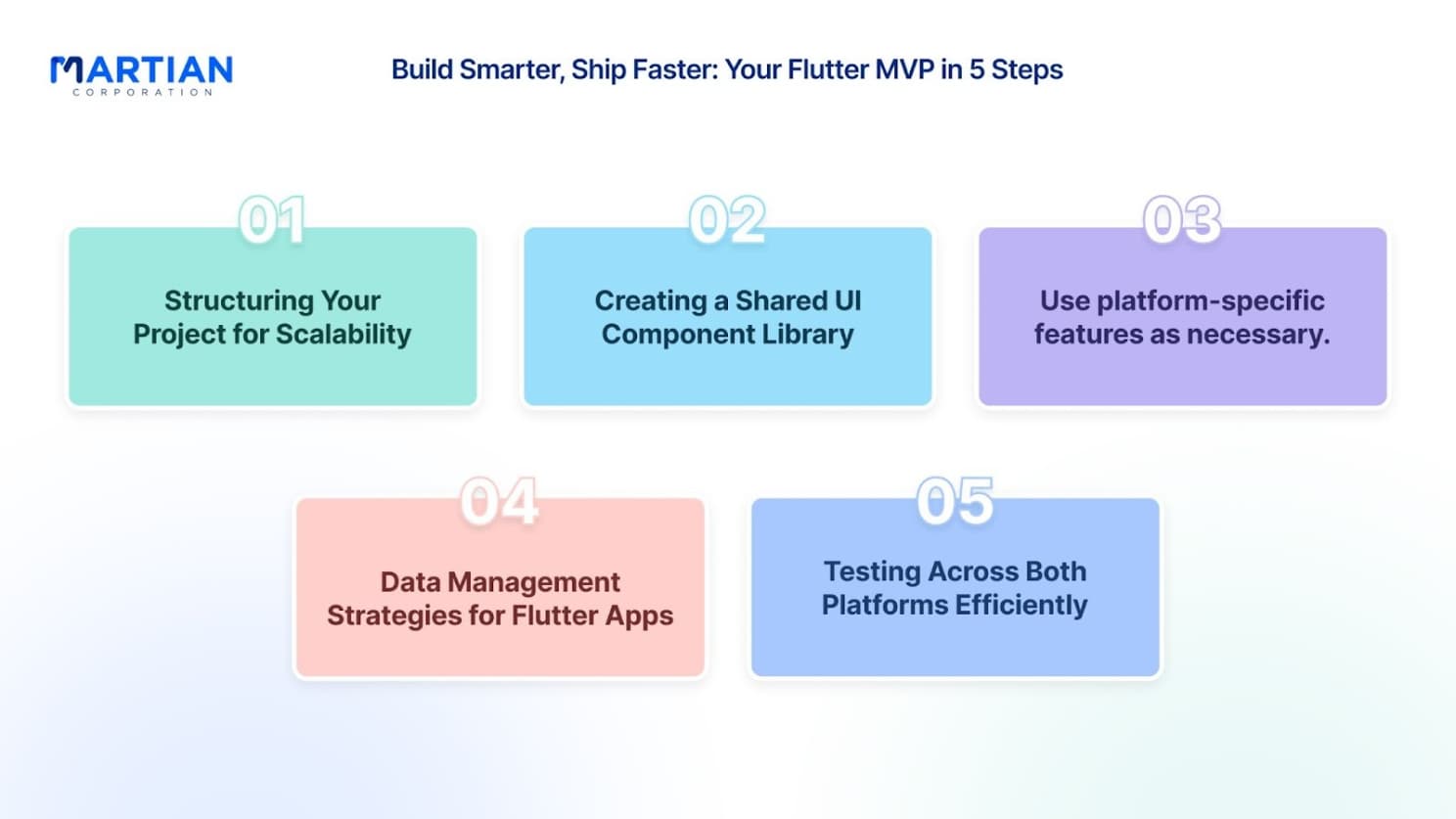 MARTIAN
CORPORATION

Build Smarter, Ship Faster: Your Flutter MVP in 5 Steps

01
Structuring Your Project for Scalability

02
Creating a Shared UI Component Library

03
Use platform-specific features as necessary.

04
Data Management Strategies for Flutter Apps

05
Testing Across Both Platforms Efficiently